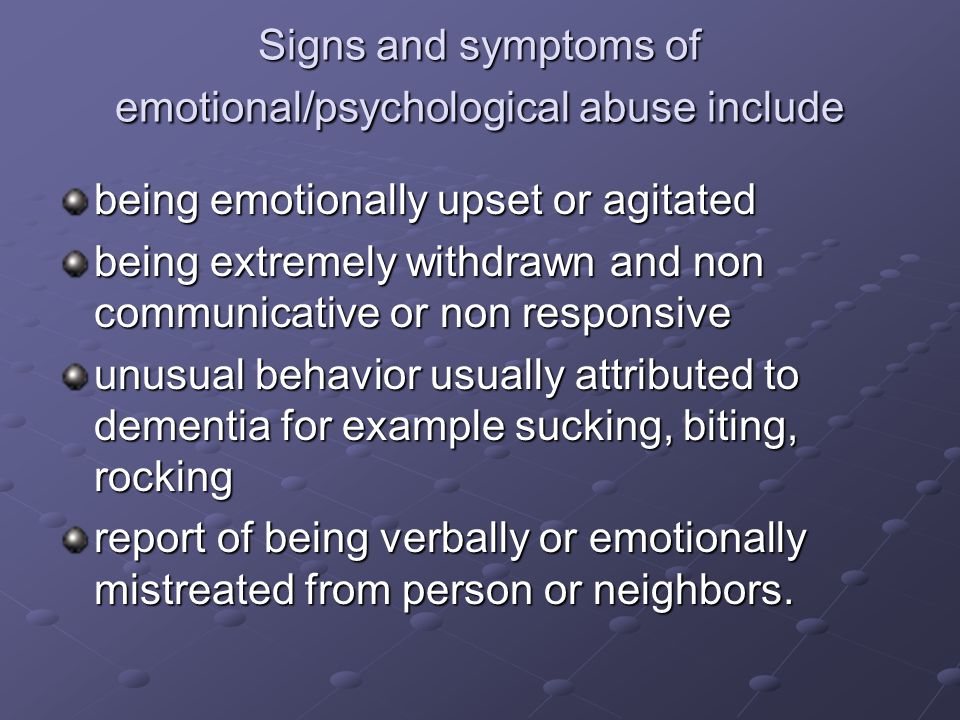 Signs and symptoms of emotional/psychological abuse include

being emotionally upset or agitated

being extremely withdrawn and non communicative or non responsive

unusual behavior usually attributed to dementia for example sucking, biting, rocking

report of being verbally or emotionally mistreated from person or neighbors.